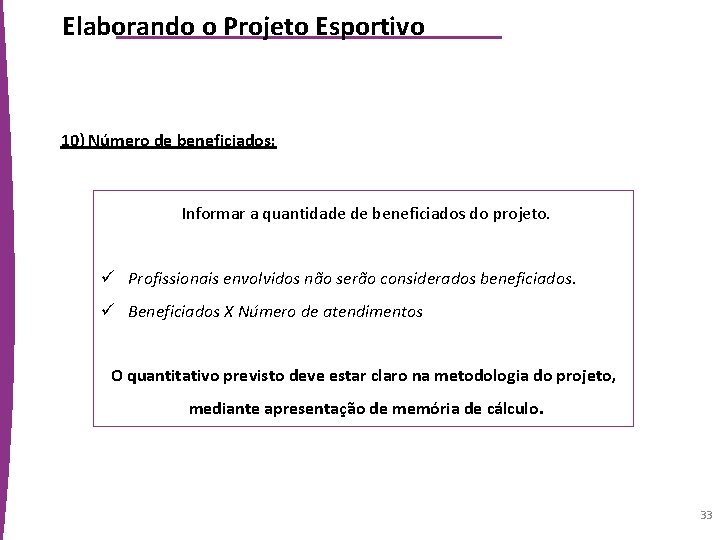 Elaborando o Projeto Esportivo

10) Número de beneficiados:

Informar a quantidade de beneficiados do projeto.

✓ Profissionais envolvidos não serão considerados beneficiados.

✓ Beneficiados X Número de atendimentos

O quantitativo previsto deve estar claro na metodologia do projeto, mediante apresentação de memória de cálculo.

33